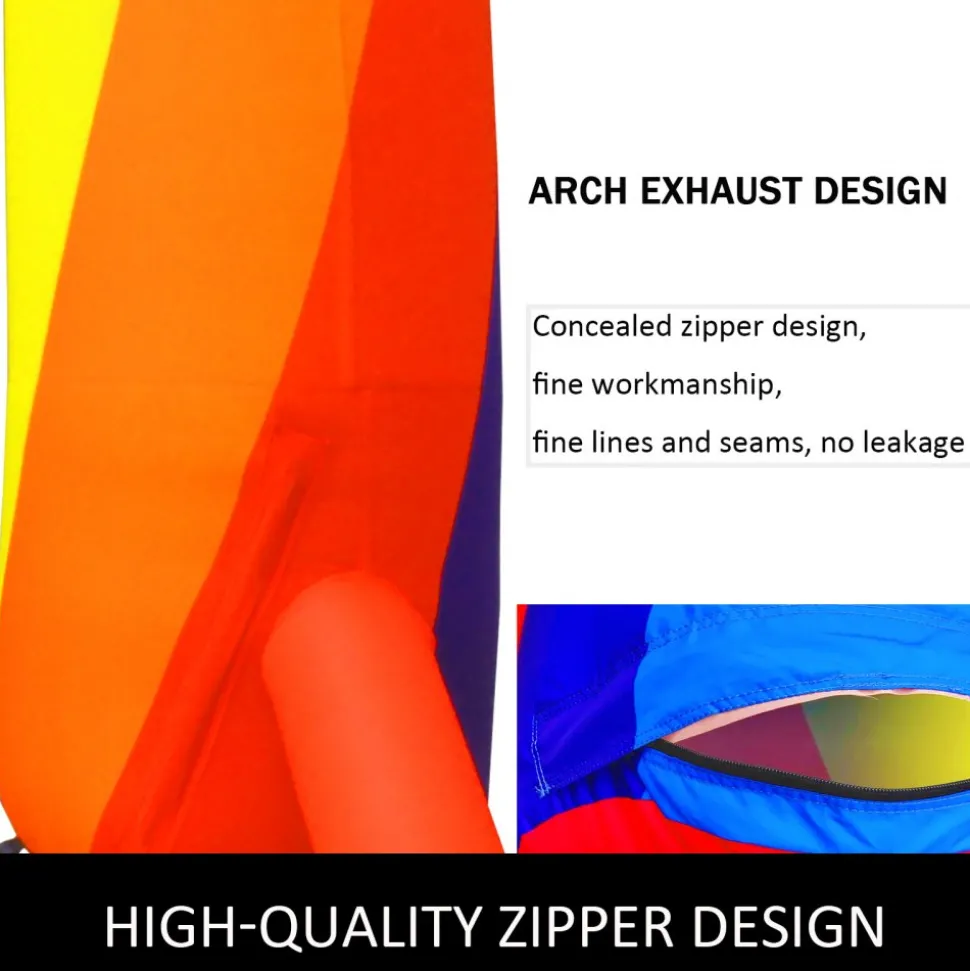 ARCH EXHAUST DESIGN

Concealed zipper design,
fine workmanship,
fine lines and seams, no leakage

HIGH-QUALITY ZIPPER DESIGN